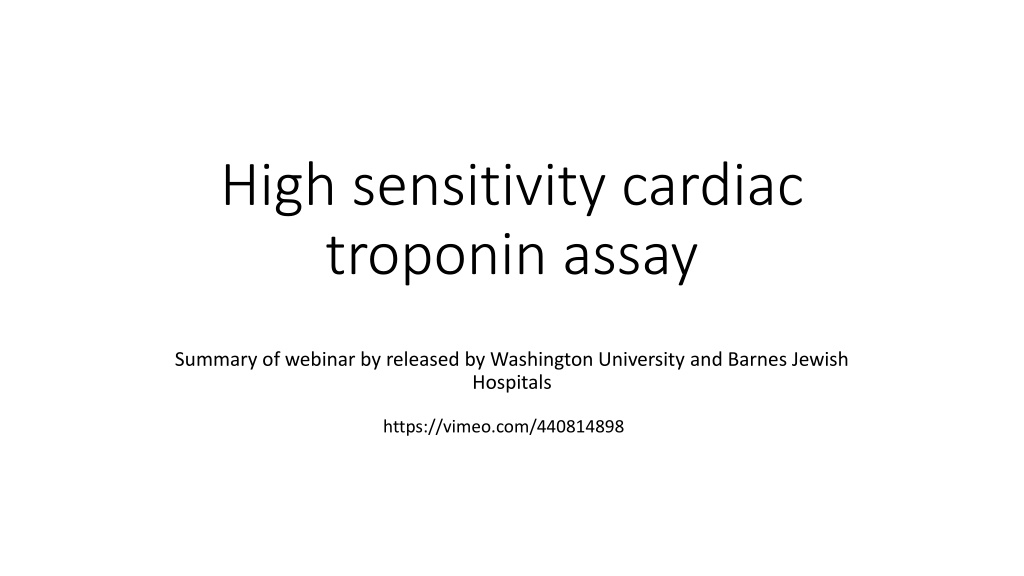 High sensitivity cardiac troponin assay

Summary of webinar by released by Washington University and Barnes Jewish Hospitals

https://vimeo.com/440814898